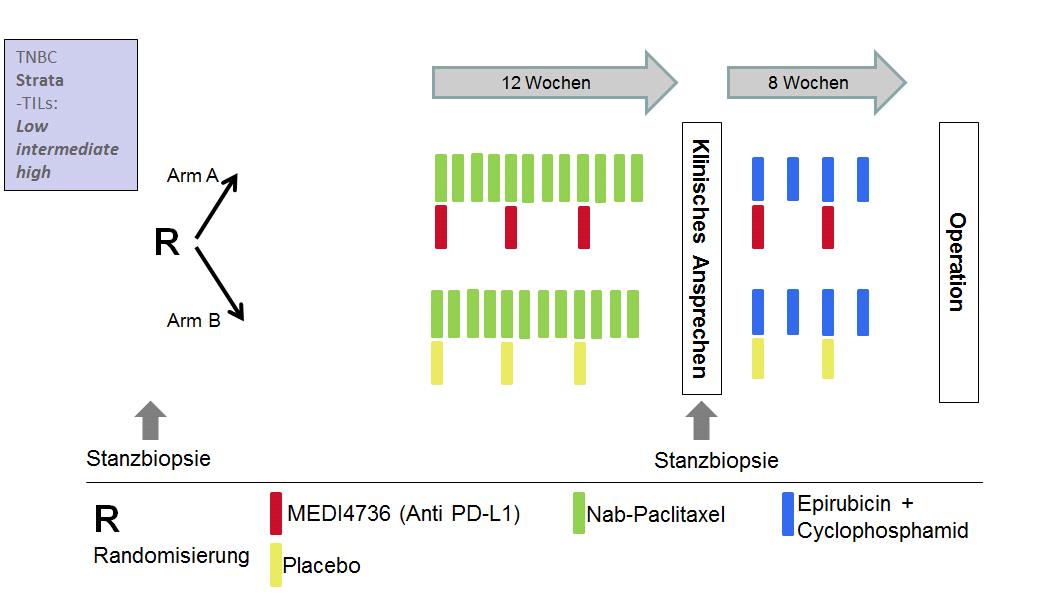 TNBC
Strata
-TILs:
Low
intermediate
high

12 Wochen

8 Wochen

Arm A

R

Arm B

Klinisches Ansprechen

Operation

Stanzbiopsie

Stanzbiopsie

R
Randomisierung

MEDI4736 (Anti PD-L1)

Placebo

Nab-Paclitaxel

Epirubicin + Cyclophosphamid